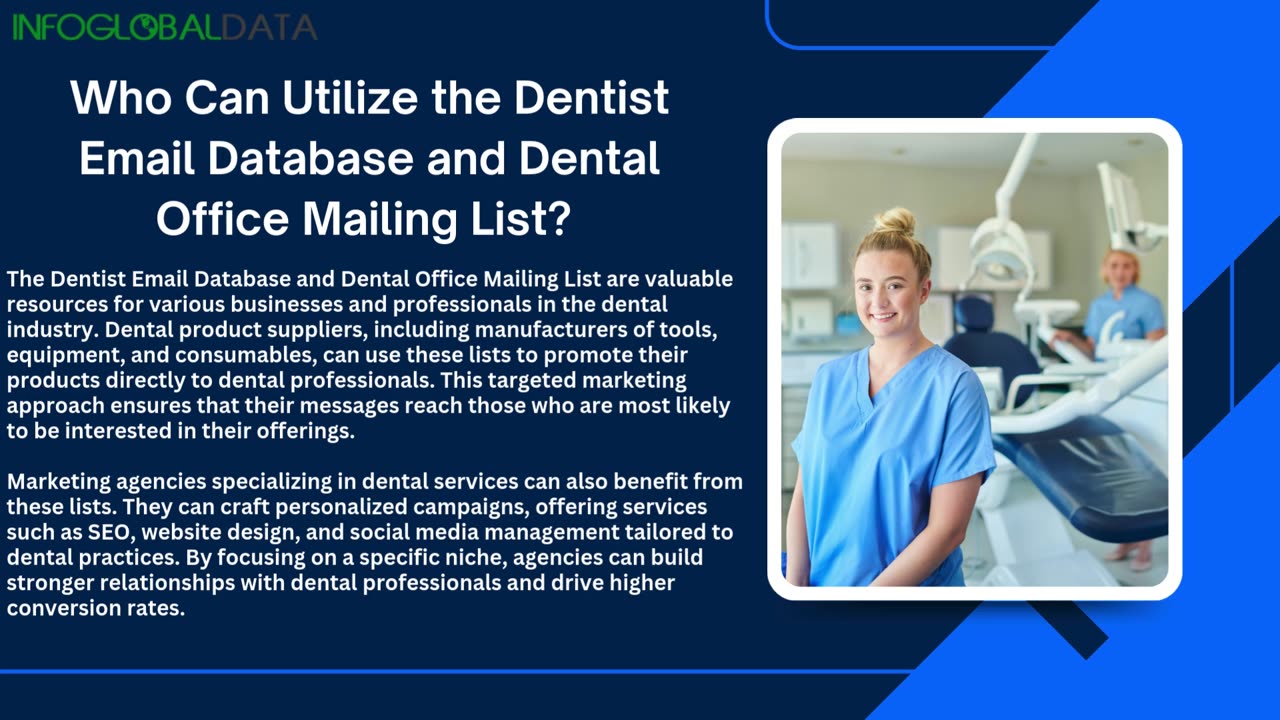 INFOGLOBALDATA

Who Can Utilize the Dentist Email Database and Dental Office Mailing List?

The Dentist Email Database and Dental Office Mailing List are valuable resources for various businesses and professionals in the dental industry. Dental product suppliers, including manufacturers of tools, equipment, and consumables, can use these lists to promote their products directly to dental professionals. This targeted marketing approach ensures that their messages reach those who are most likely to be interested in their offerings.

Marketing agencies specializing in dental services can also benefit from these lists. They can craft personalized campaigns, offering services such as SEO, website design, and social media management tailored to dental practices. By focusing on a specific niche, agencies can build stronger relationships with dental professionals and drive higher conversion rates.